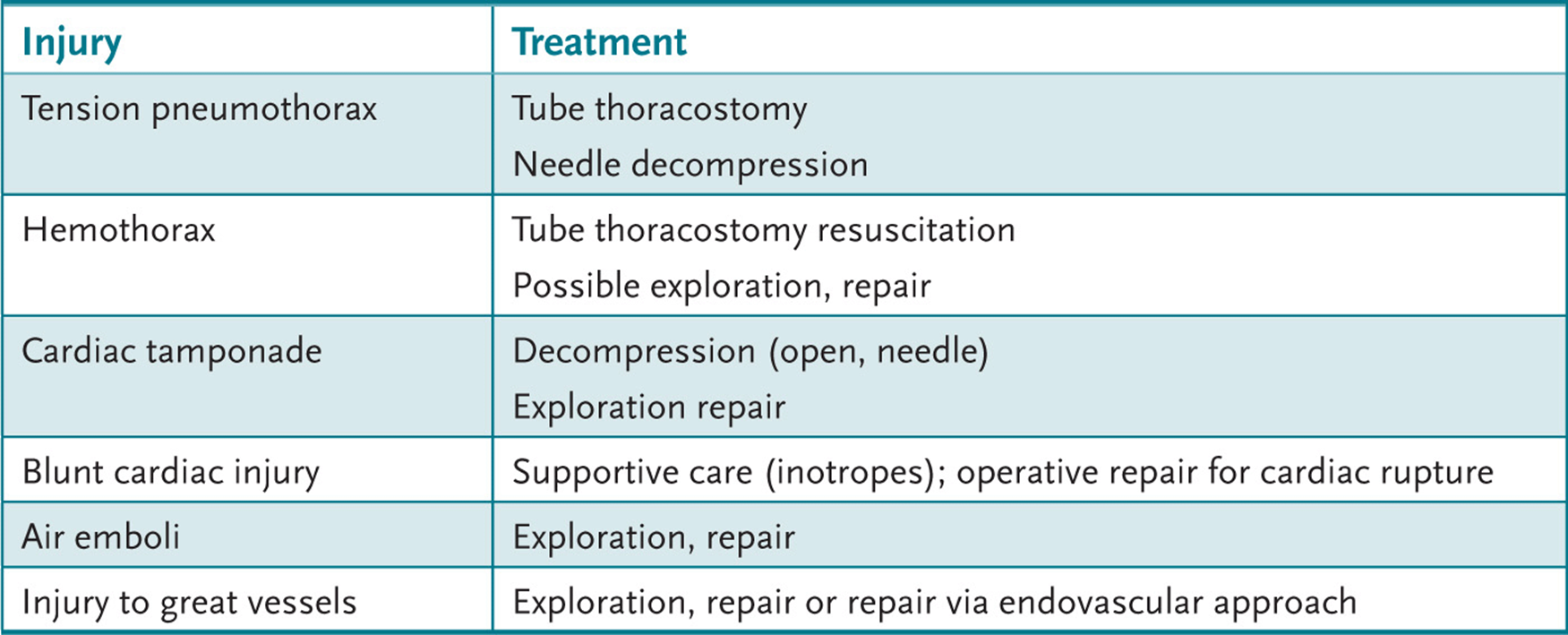 | Injury | Treatment |
|---|---|
| Tension pneumothorax | Tube thoracostomy<br>Needle decompression |
| Hemothorax | Tube thoracostomy resuscitation<br>Possible exploration, repair |
| Cardiac tamponade | Decompression (open, needle)<br>Exploration repair |
| Blunt cardiac injury | Supportive care (inotropes); operative repair for cardiac rupture |
| Air emboli | Exploration, repair |
| Injury to great vessels | Exploration, repair or repair via endovascular approach |